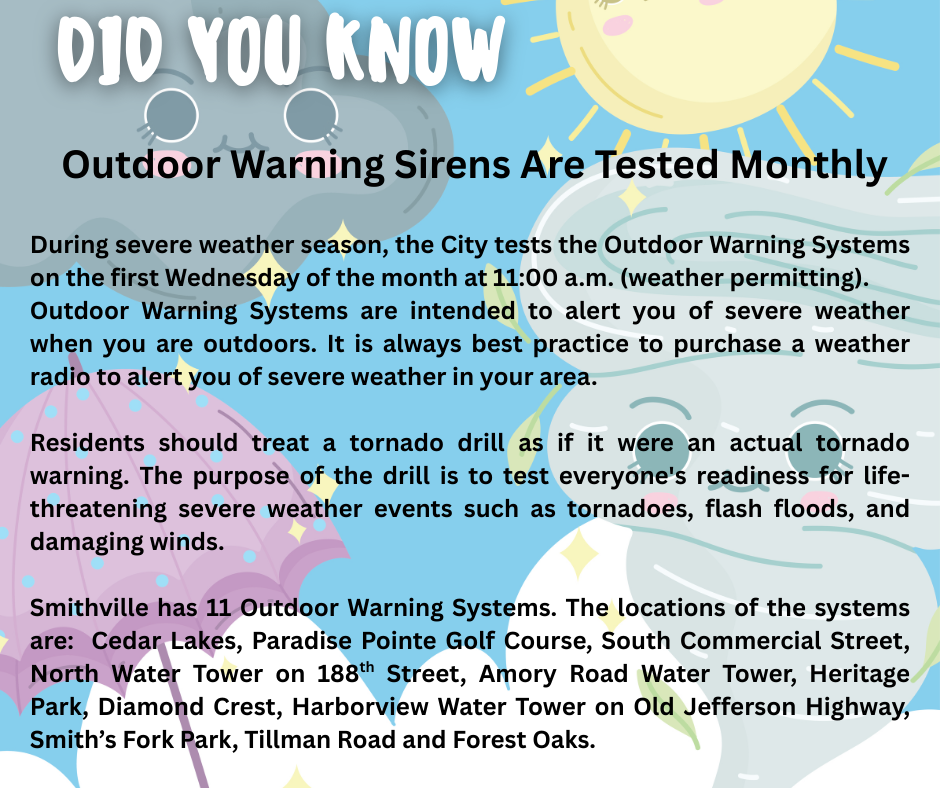 DID YOU KNOW

Outdoor Warning Sirens Are Tested Monthly

During severe weather season, the City tests the Outdoor Warning Systems on the first Wednesday of the month at 11:00 a.m. (weather permitting). Outdoor Warning Systems are intended to alert you of severe weather when you are outdoors. It is always best practice to purchase a weather radio to alert you of severe weather in your area.

Residents should treat a tornado drill as if it were an actual tornado warning. The purpose of the drill is to test everyone's readiness for life-threatening severe weather events such as tornadoes, flash floods, and damaging winds.

Smithville has 11 Outdoor Warning Systems. The locations of the systems are: Cedar Lakes, Paradise Pointe Golf Course, South Commercial Street, North Water Tower on 188$^{th}$ Street, Amory Road Water Tower, Heritage Park, Diamond Crest, Harborview Water Tower on Old Jefferson Highway, Smith's Fork Park, Tillman Road and Forest Oaks.